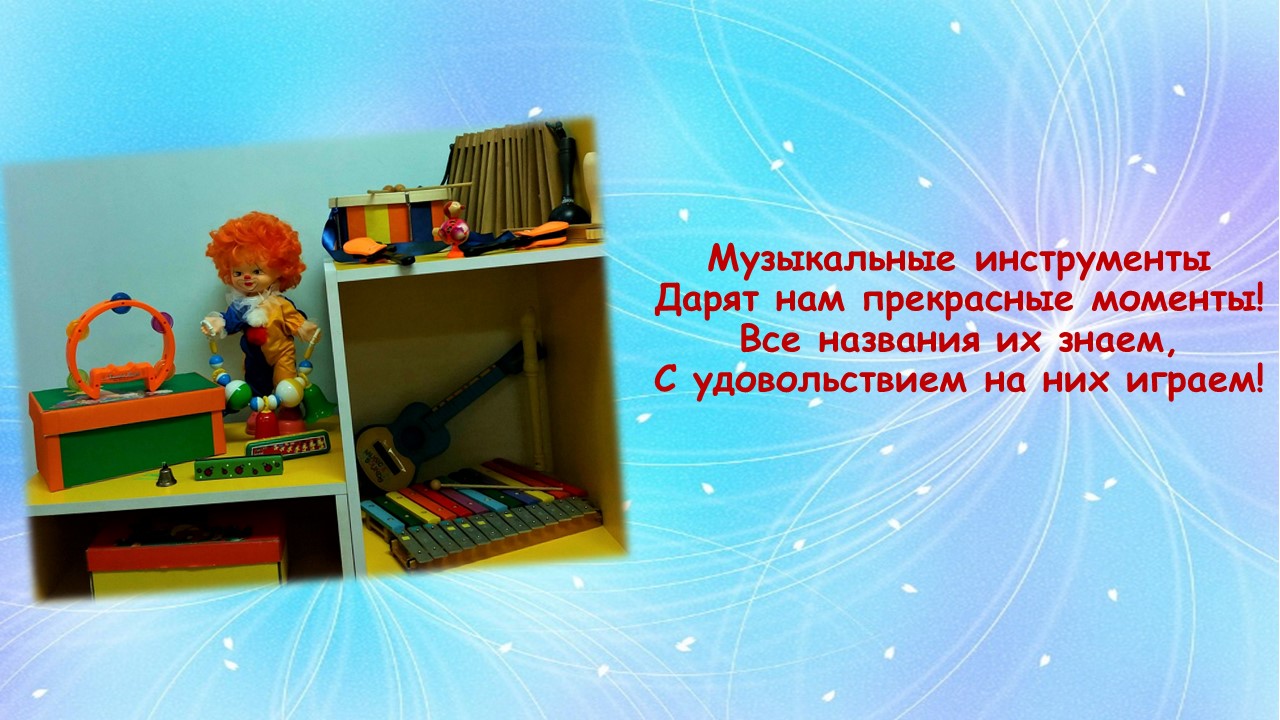 Музыкальные инструменты
Дарят нам прекрасные моменты!
Все названия их знаем,
С удовольствием на них играем!